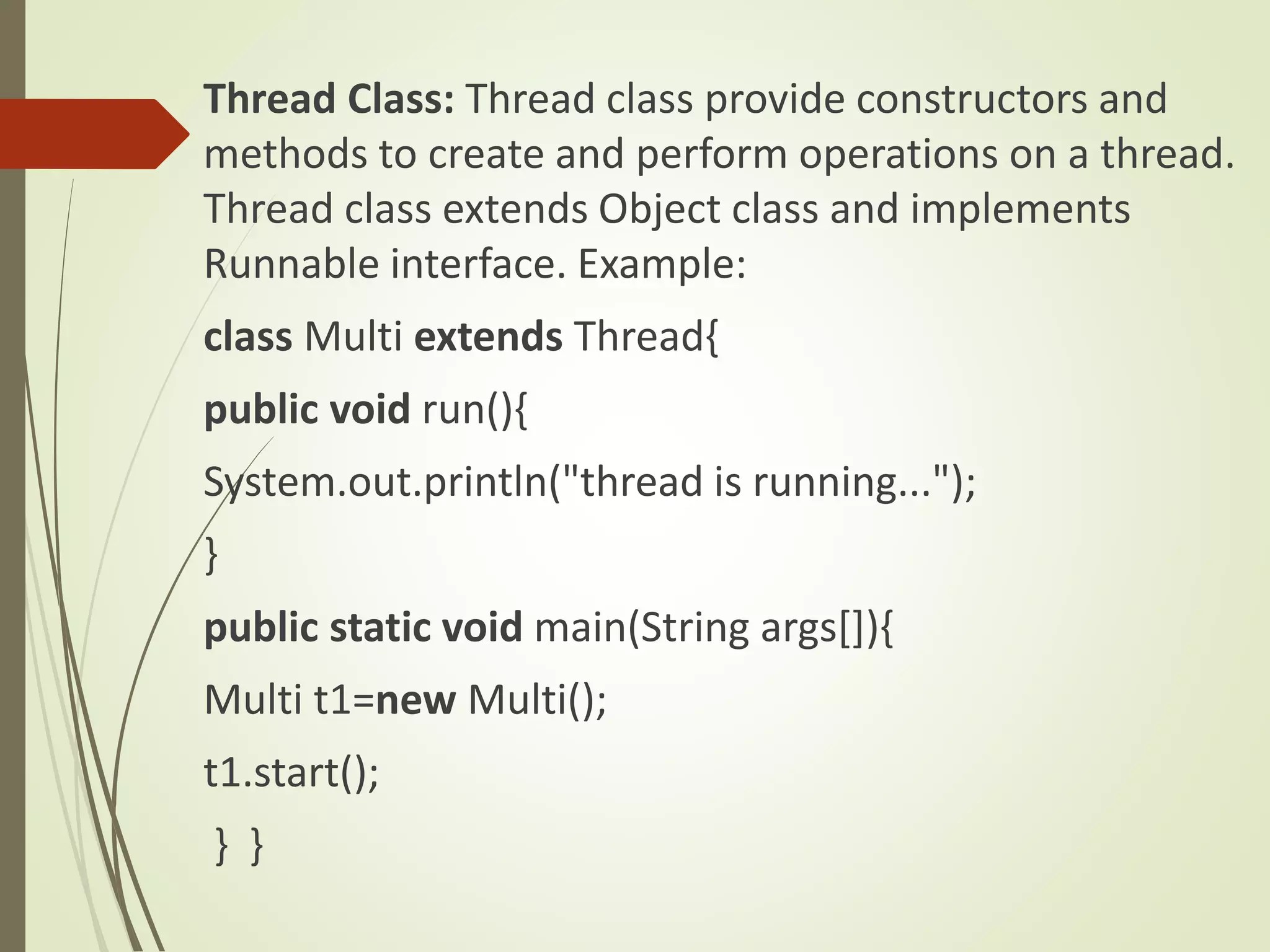 Thread Class: Thread class provide constructors and methods to create and perform operations on a thread. Thread class extends Object class and implements Runnable interface. Example:

class Multi extends Thread{

public void run(){

System.out.println("thread is running...");

}

public static void main(String args[]){

Multi t1=new Multi();

t1.start();

} }